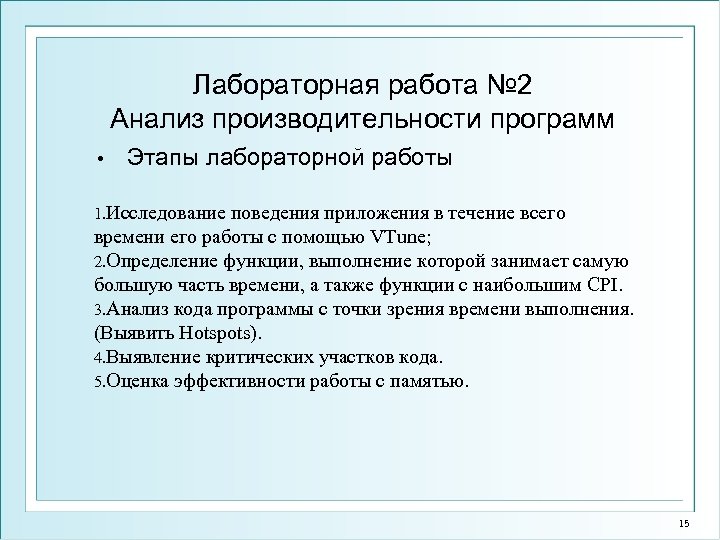 Лабораторная работа №2
Анализ производительности программ

• Этапы лабораторной работы

1.Исследование поведения приложения в течение всего времени его работы с помощью VTune;
2.Определение функции, выполнение которой занимает самую большую часть времени, а также функции с наибольшим CPI.
3.Анализ кода программы с точки зрения времени выполнения. (Выявить Hotspots).
4.Выявление критических участков кода.
5.Оценка эффективности работы с памятью.

15